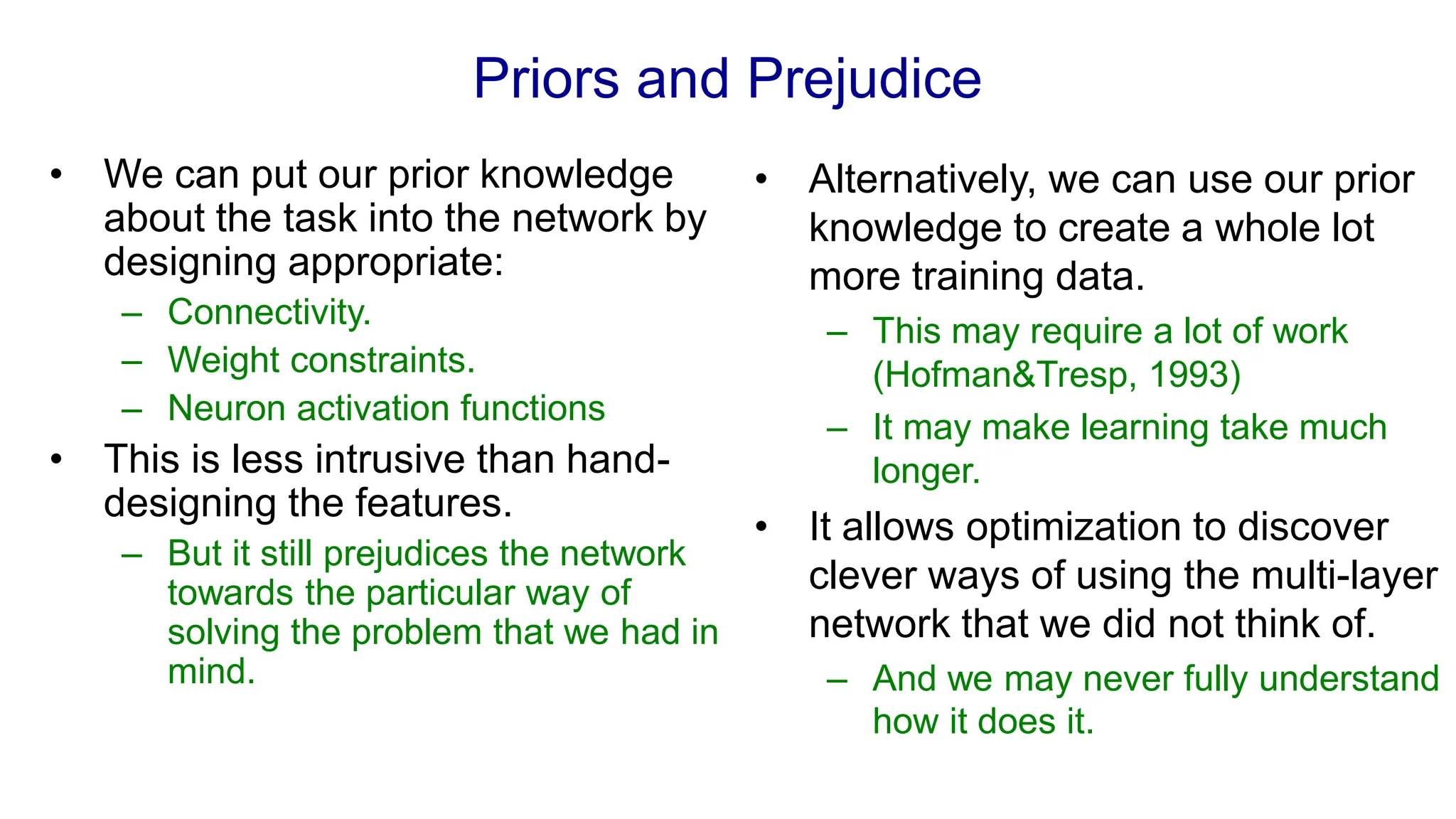 Priors and Prejudice

• We can put our prior knowledge about the task into the network by designing appropriate:
– Connectivity.
– Weight constraints.
– Neuron activation functions
• This is less intrusive than hand-designing the features.
– But it still prejudices the network towards the particular way of solving the problem that we had in mind.

• Alternatively, we can use our prior knowledge to create a whole lot more training data.
– This may require a lot of work (Hofman&Tresp, 1993)
– It may make learning take much longer.
• It allows optimization to discover clever ways of using the multi-layer network that we did not think of.
– And we may never fully understand how it does it.